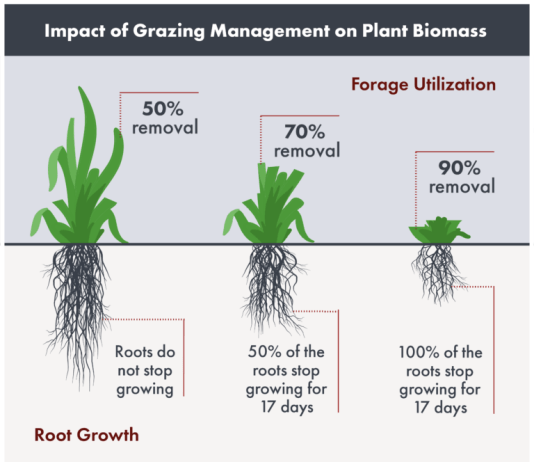 Impact of Grazing Management on Plant Biomass

Forage Utilization

50% removal

70% removal

90% removal

Roots do not stop growing

50% of the roots stop growing for 17 days

100% of the roots stop growing for 17 days

Root Growth